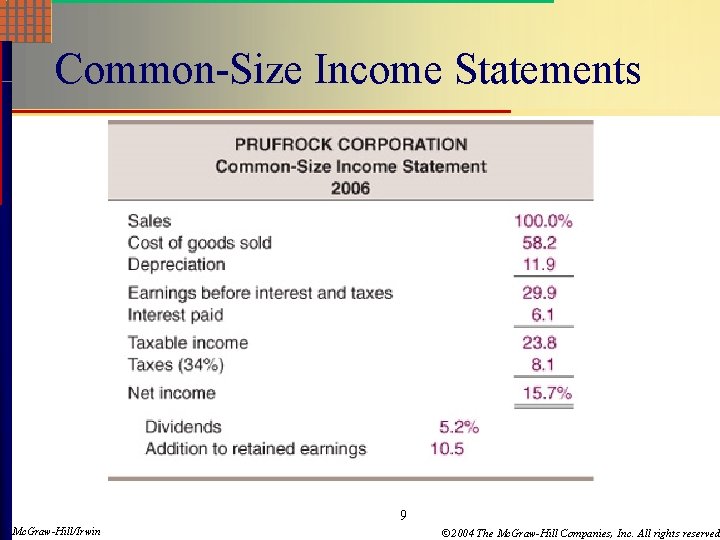 Common-Size Income Statements

PRUFROCK CORPORATION
Common-Size Income Statement
2006

| | | |
|---|---|---|
| Sales | | 100.0% |
| Cost of goods sold | | 58.2 |
| Depreciation | | 11.9 |
| Earnings before interest and taxes | | 29.9 |
| Interest paid | | 6.1 |
| Taxable income | | 23.8 |
| Taxes (34%) | | 8.1 |
| Net income | | 15.7% |
| Dividends | 5.2% | |
| Addition to retained earnings | 10.5 | |

9

McGraw-Hill/Irwin

©2004 The McGraw-Hill Companies, Inc. All rights reserved